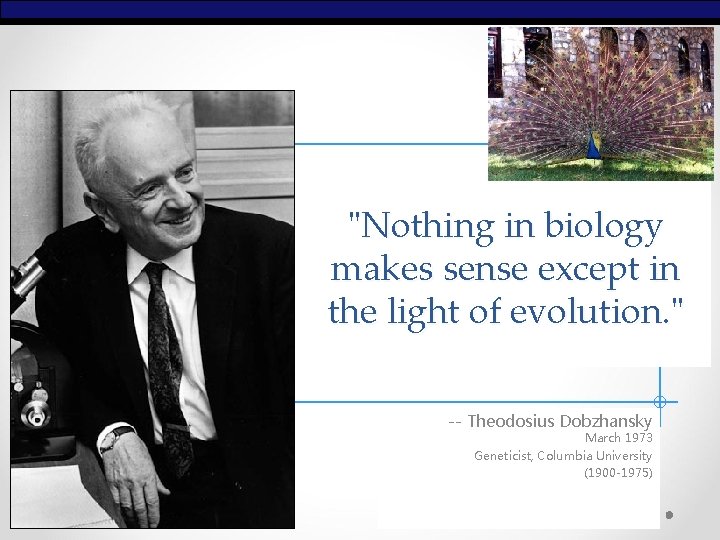 "Nothing in biology makes sense except in the light of evolution."

-- Theodosius Dobzhansky
March 1973
Geneticist, Columbia University
(1900-1975)